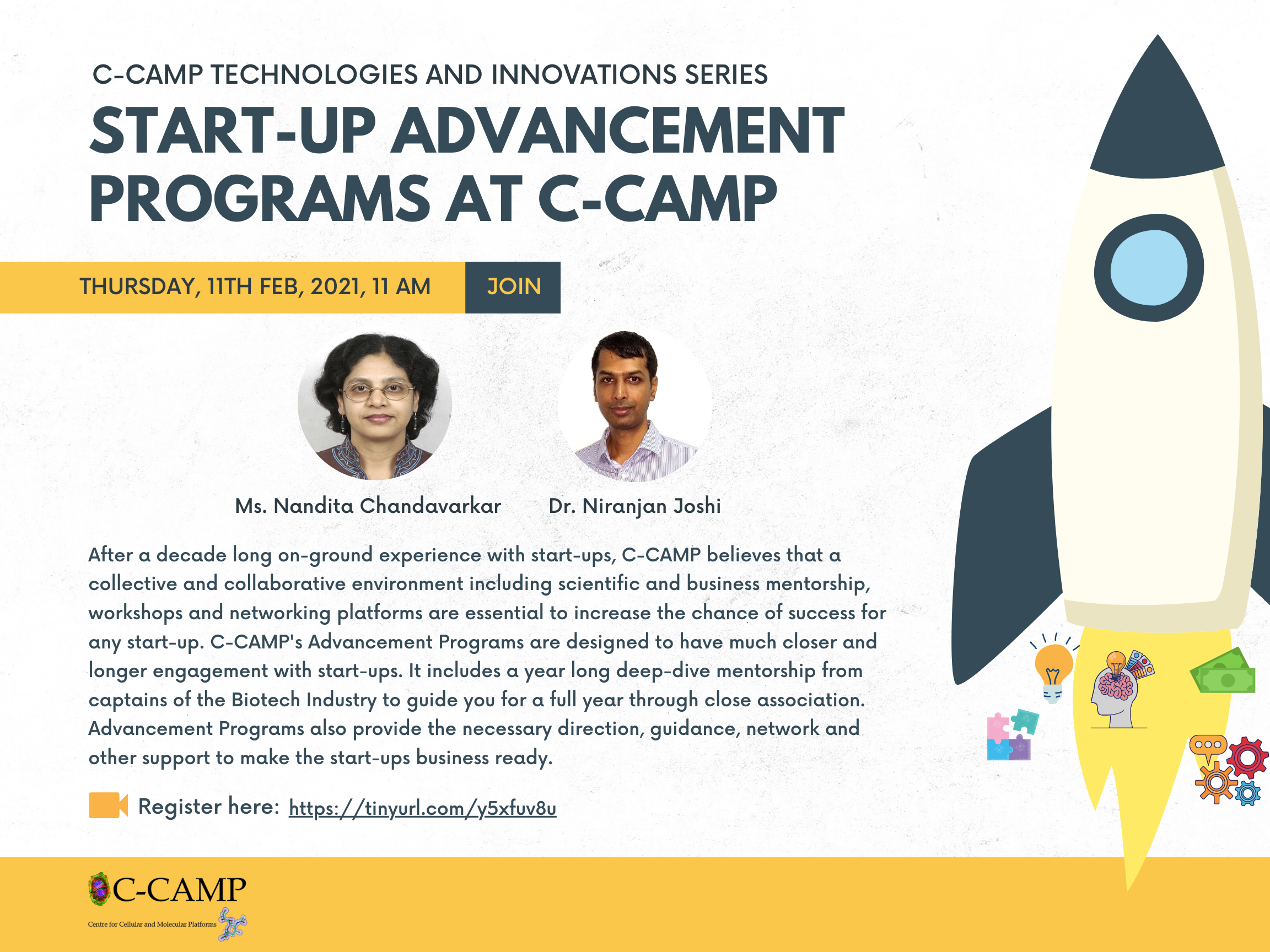 C-CAMP TECHNOLOGIES AND INNOVATIONS SERIES

START-UP ADVANCEMENT PROGRAMS AT C-CAMP

THURSDAY, 11TH FEB, 2021, 11 AM

JOIN

Ms. Nandita Chandavarkar

Dr. Niranjan Joshi

After a decade long on-ground experience with start-ups, C-CAMP believes that a collective and collaborative environment including scientific and business mentorship, workshops and networking platforms are essential to increase the chance of success for any start-up. C-CAMP's Advancement Programs are designed to have much closer and longer engagement with start-ups. It includes a year long deep-dive mentorship from captains of the Biotech Industry to guide you for a full year through close association. Advancement Programs also provide the necessary direction, guidance, network and other support to make the start-ups business ready.

Register here: https://tinyurl.com/y5xfuv8u

C-CAMP

Centre for Cellular and Molecular Platforms